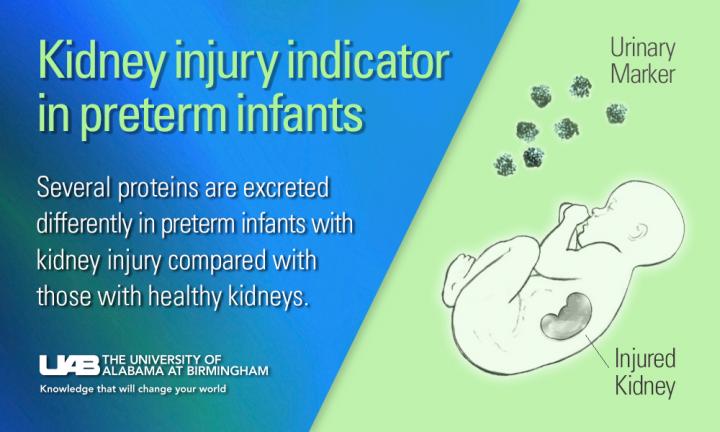 Kidney injury indicator in preterm infants

Several proteins are excreted differently in preterm infants with kidney injury compared with those with healthy kidneys.

UAB THE UNIVERSITY OF ALABAMA AT BIRMINGHAM
Knowledge that will change your world

Urinary Marker

Injured Kidney